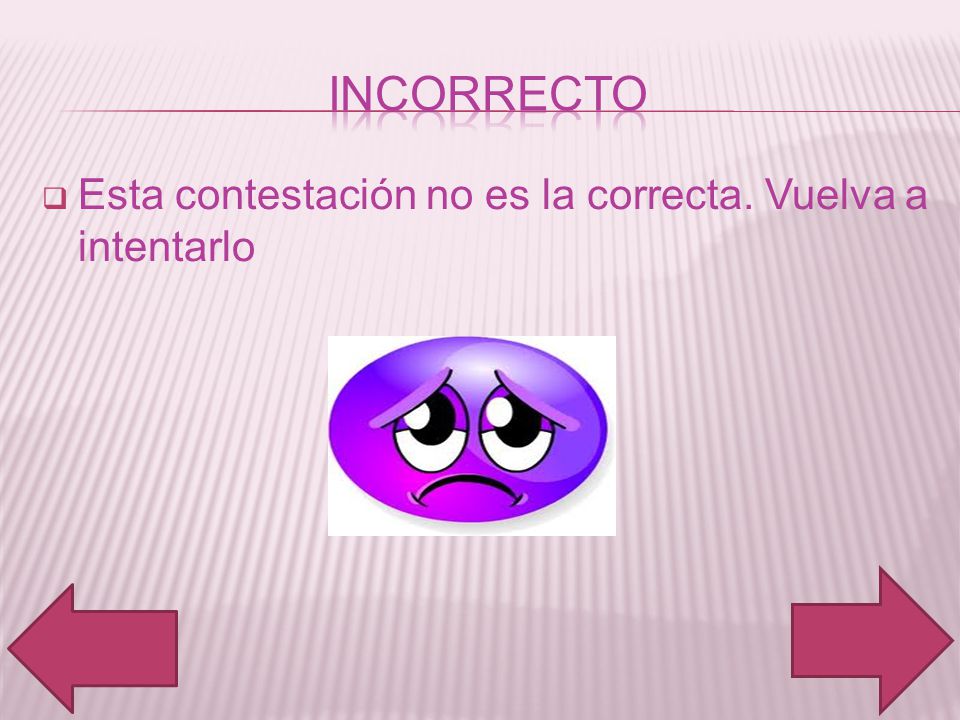 INCORRECTO

Esta contestación no es la correcta. Vuelva a intentarlo